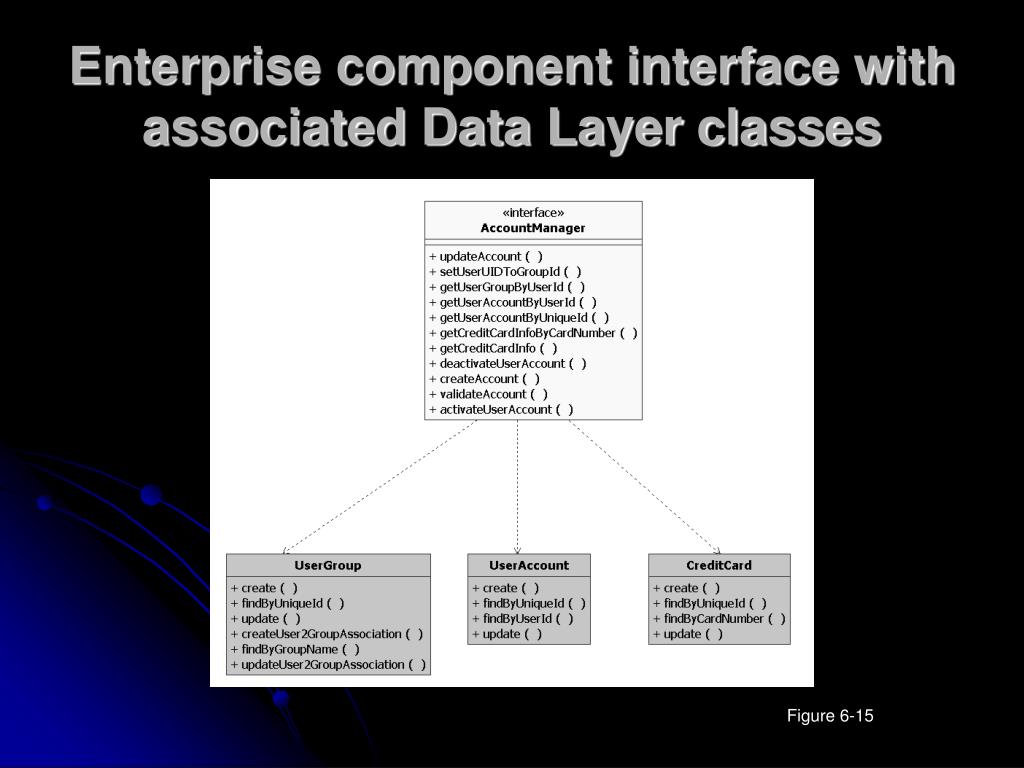 Enterprise component interface with associated Data Layer classes

«interface»
AccountManager

+ updateAccount ( )
+ setUserUIDToGroupId ( )
+ getUserGroupByUserId ( )
+ getUserAccountByUserId ( )
+ getUserAccountByUniqueId ( )
+ getCreditCardInfoByCardNumber ( )
+ getCreditCardInfo ( )
+ deactivateUserAccount ( )
+ createAccount ( )
+ validateAccount ( )
+ activateUserAccount ( )

UserGroup

+ create ( )
+ findByUniqueId ( )
+ update ( )
+ createUser2GroupAssociation ( )
+ findByGroupName ( )
+ updateUser2GroupAssociation ( )

UserAccount

+ create ( )
+ findByUniqueId ( )
+ findByUserId ( )
+ update ( )

CreditCard

+ create ( )
+ findByUniqueId ( )
+ findByCardNumber ( )
+ update ( )

Figure 6-15